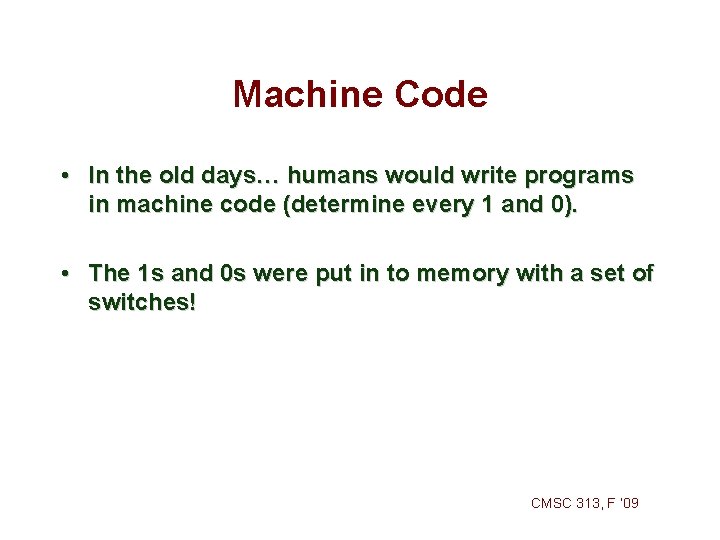 Machine Code

• In the old days… humans would write programs in machine code (determine every 1 and 0).

• The 1s and 0s were put in to memory with a set of switches!

CMSC 313, F '09